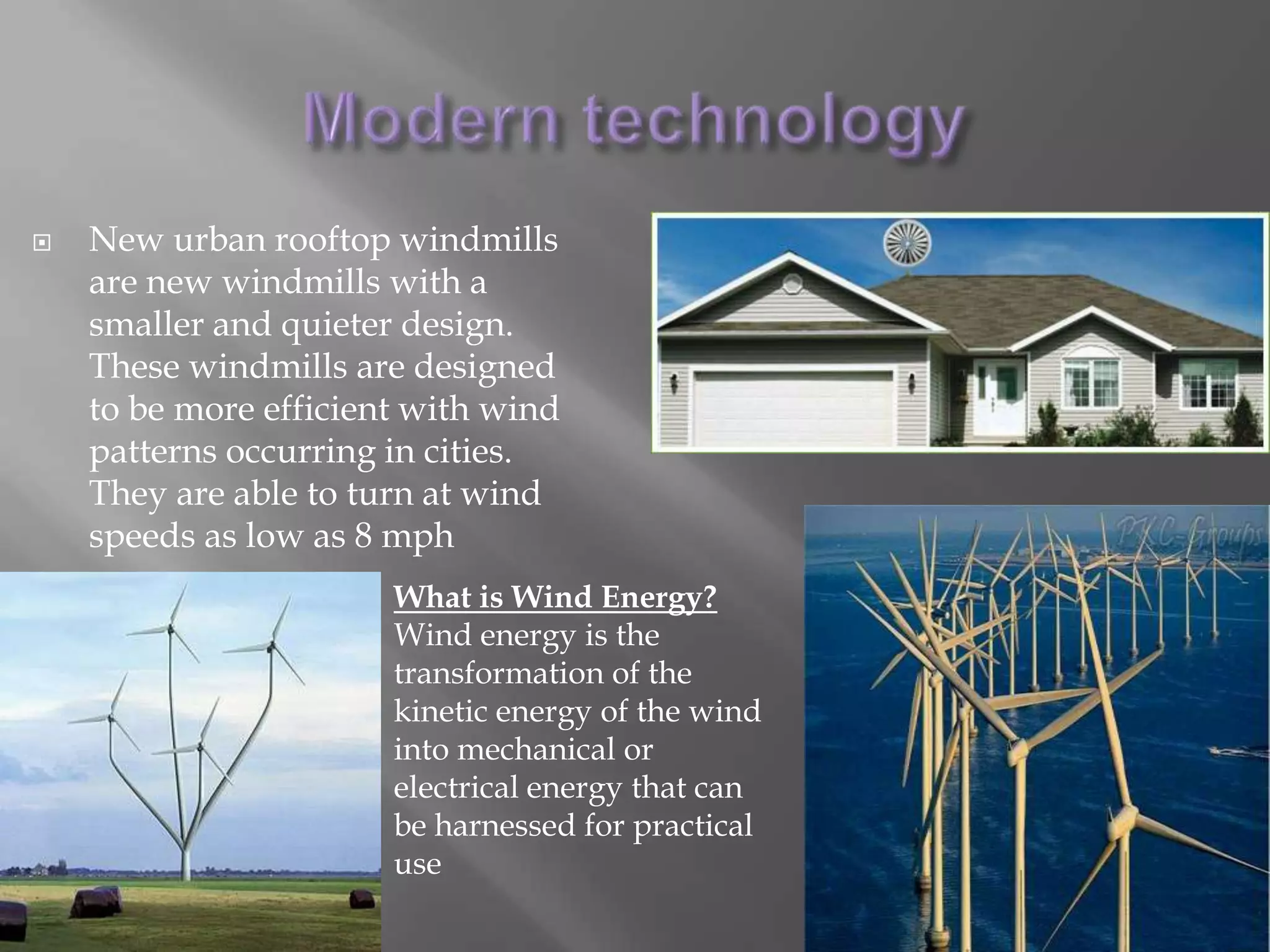 Modern technology

New urban rooftop windmills are new windmills with a smaller and quieter design. These windmills are designed to be more efficient with wind patterns occurring in cities. They are able to turn at wind speeds as low as 8 mph

PKC-Groups

What is Wind Energy?
Wind energy is the transformation of the kinetic energy of the wind into mechanical or electrical energy that can be harnessed for practical use